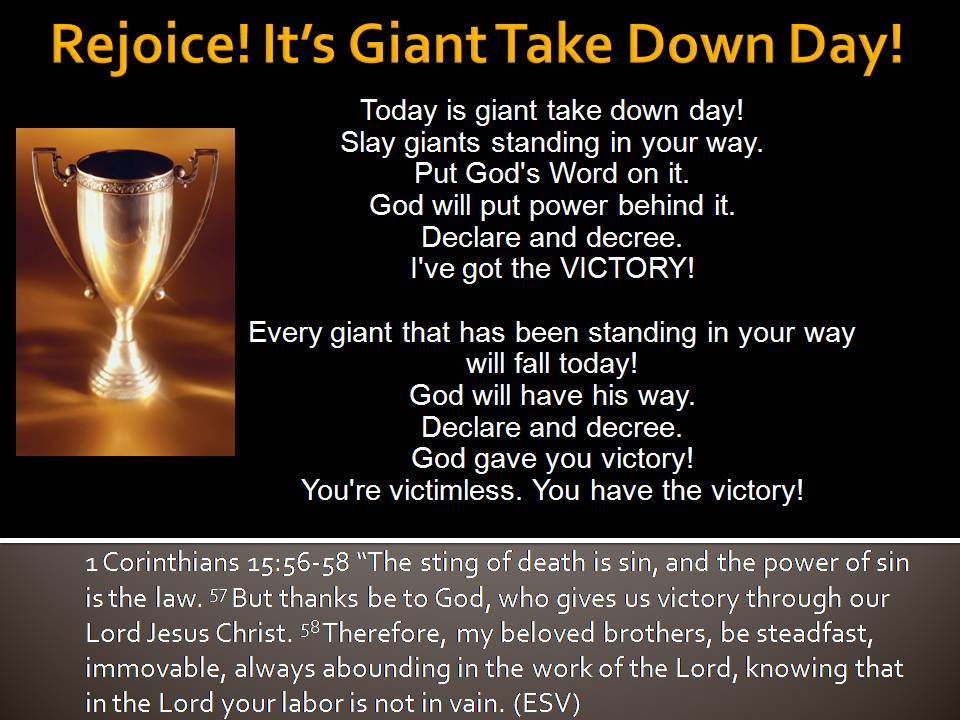 Rejoice! It's Giant Take Down Day!

Today is giant take down day!
Slay giants standing in your way.
Put God's Word on it.
God will put power behind it.
Declare and decree.
I've got the VICTORY!

Every giant that has been standing in your way will fall today!
God will have his way.
Declare and decree.
God gave you victory!
You're victimless. You have the victory!

1 Corinthians 15:56-58 "The sting of death is sin, and the power of sin is the law. $^{57}$ But thanks be to God, who gives us victory through our Lord Jesus Christ. $^{58}$ Therefore, my beloved brothers, be steadfast, immovable, always abounding in the work of the Lord, knowing that in the Lord your labor is not in vain. (ESV)